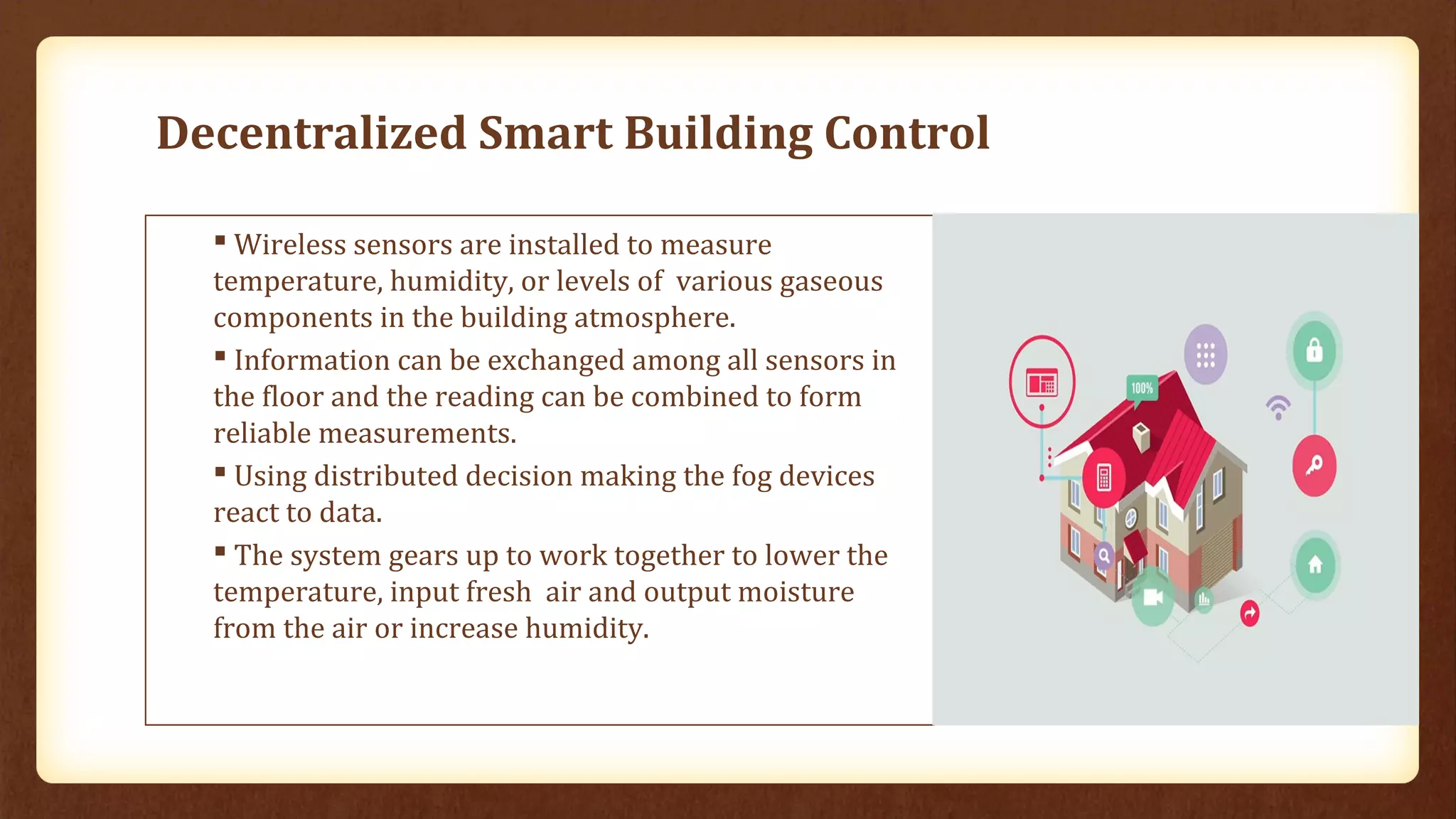 Decentralized Smart Building Control

▪ Wireless sensors are installed to measure temperature, humidity, or levels of various gaseous components in the building atmosphere.

▪ Information can be exchanged among all sensors in the floor and the reading can be combined to form reliable measurements.

▪ Using distributed decision making the fog devices react to data.

▪ The system gears up to work together to lower the temperature, input fresh air and output moisture from the air or increase humidity.

100%